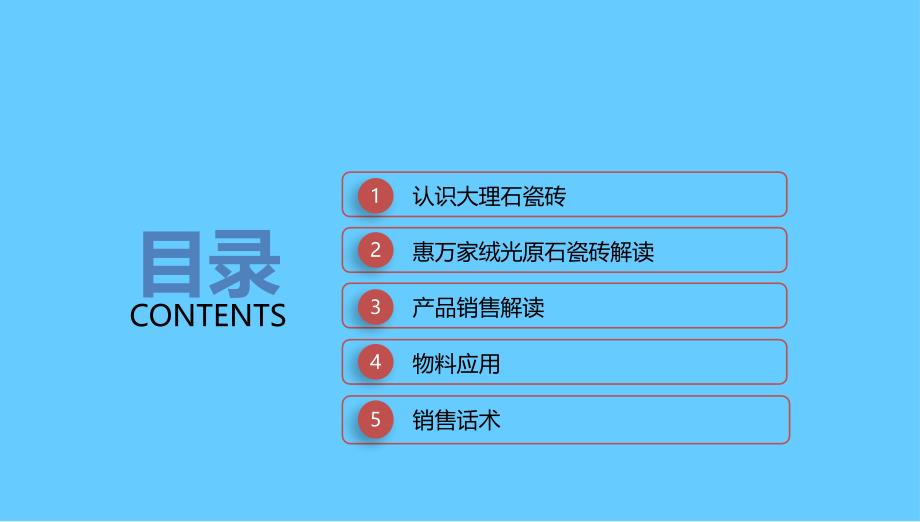 目录
CONTENTS

1 认识大理石瓷砖

2 惠万家绒光原石瓷砖解读

3 产品销售解读

4 物料应用

5 销售话术